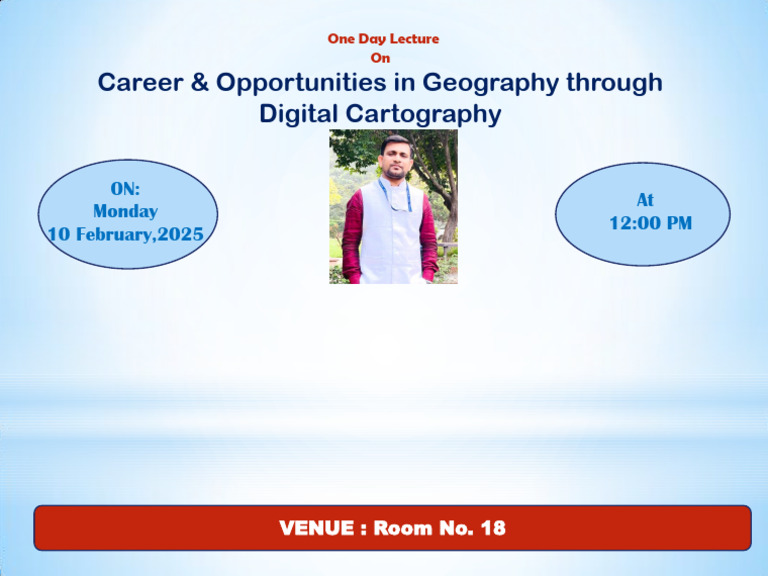 One Day Lecture
On

Career & Opportunities in Geography through Digital Cartography

ON:
Monday
10 February,2025

At
12:00 PM

VENUE : Room No. 18